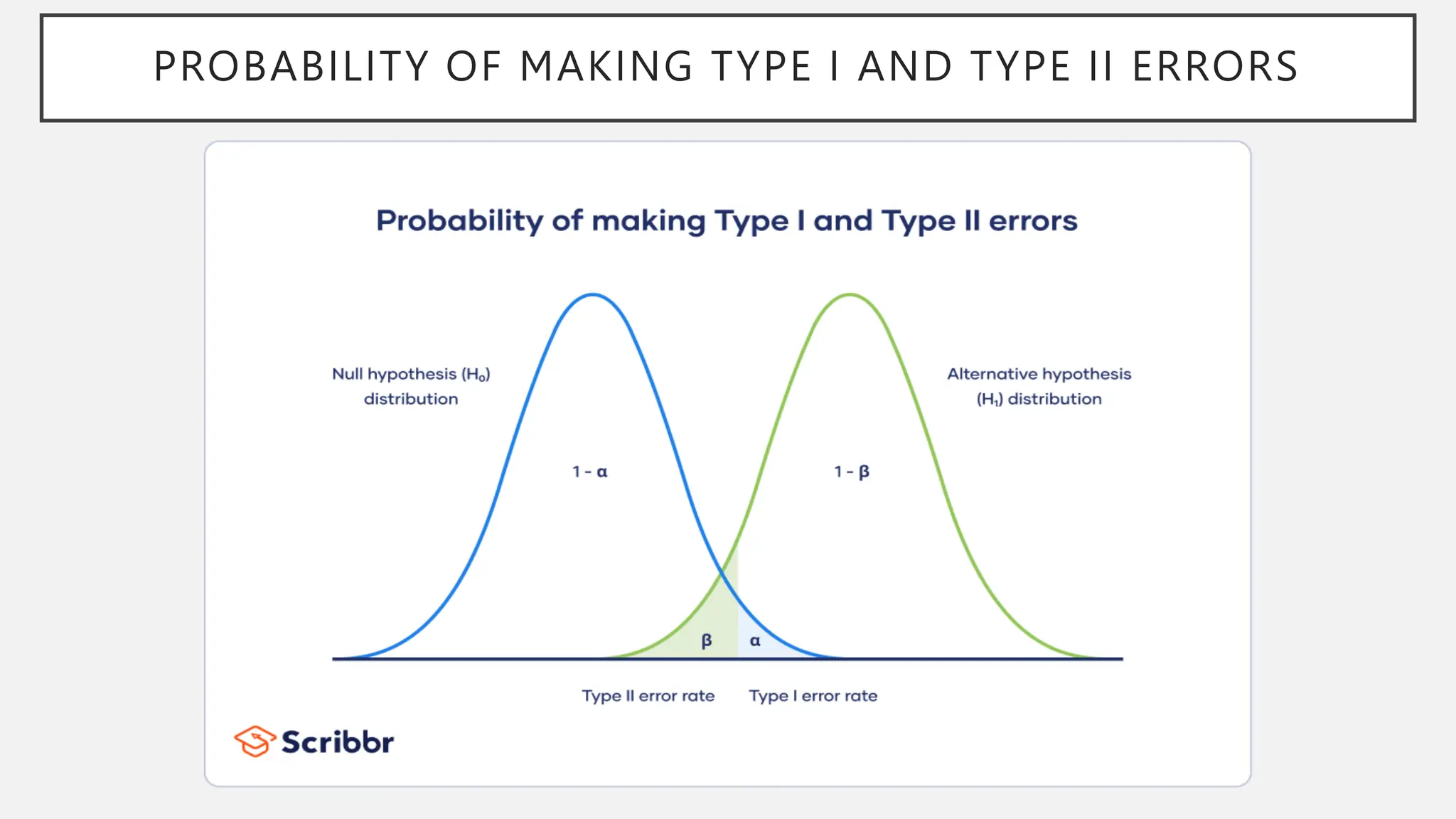 PROBABILITY OF MAKING TYPE I AND TYPE II ERRORS

Probability of making Type I and Type II errors

Null hypothesis ($H_0$) distribution

Alternative hypothesis ($H_1$) distribution

$1 - \alpha$

$1 - \beta$

$\beta$

$\alpha$

Type II error rate

Type I error rate

Scribbr